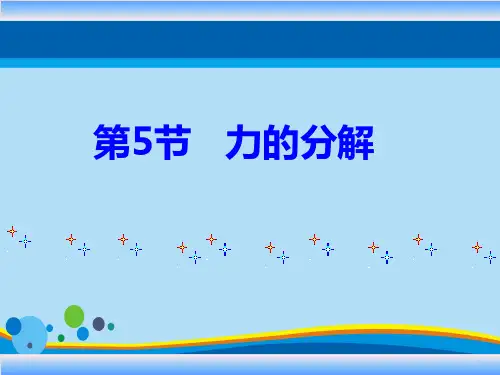 第5节　力的分解